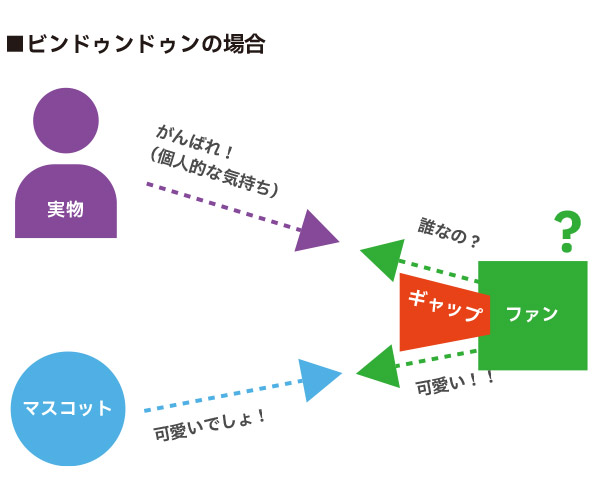 ■ビンドゥンドゥンの場合

実物

がんばれ！
(個人的な気持ち)

誰なの？

?

ギャップ

ファン

マスコット

可愛いでしょ！

可愛い！！